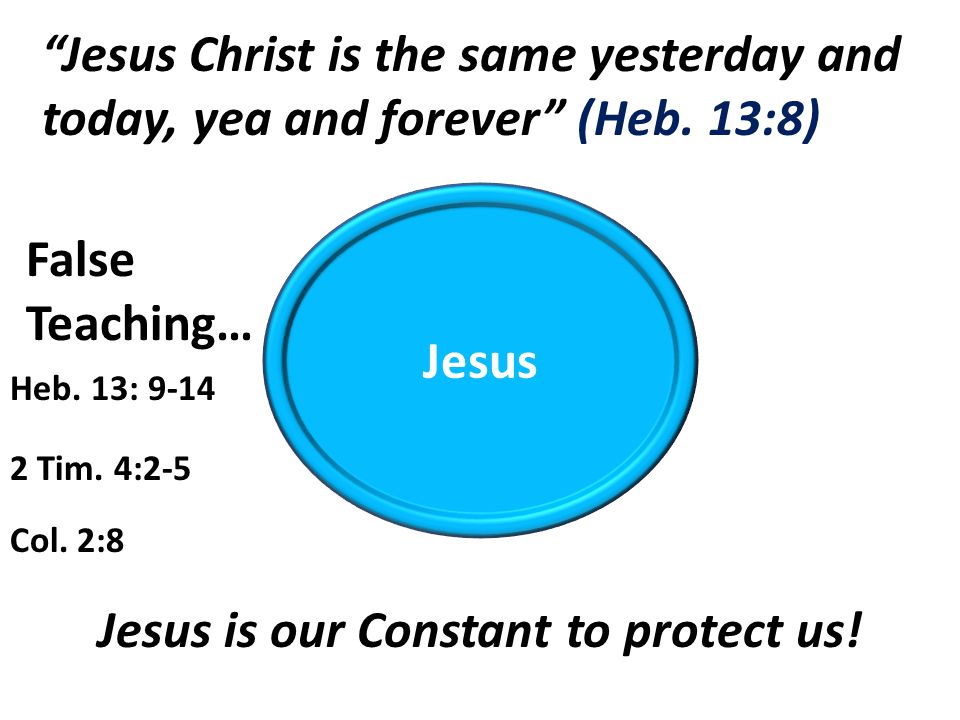 “Jesus Christ is the same yesterday and today, yea and forever” (Heb. 13:8)

False Teaching…

Heb. 13: 9-14

2 Tim. 4:2-5

Col. 2:8

Jesus

Jesus is our Constant to protect us!